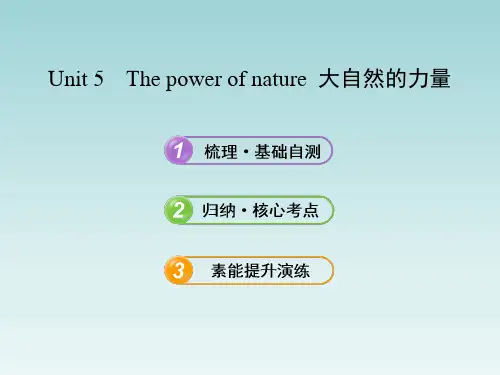 Unit 5 The power of nature 大自然的力量

1 梳理·基础自测

2 归纳·核心考点

3 素能提升演练